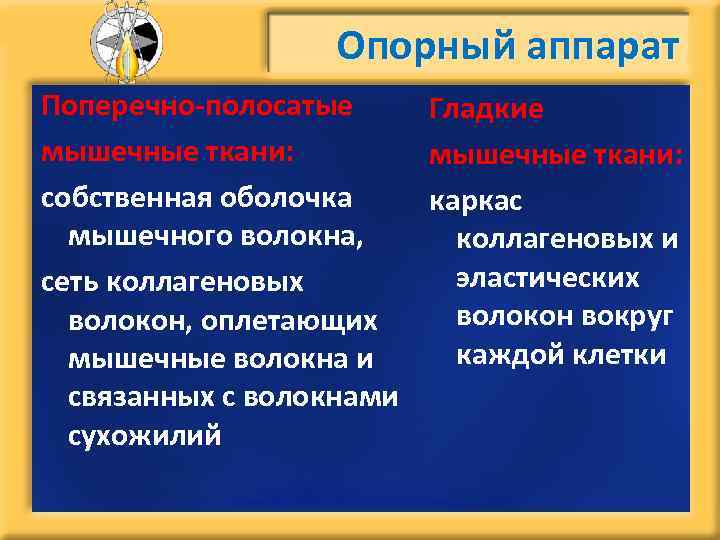 Опорный аппарат

Поперечно-полосатые мышечные ткани:

собственная оболочка мышечного волокна,

сеть коллагеновых волокон, оплетающих мышечные волокна и связанных с волокнами сухожилий

Гладкие мышечные ткани:

каркас коллагеновых и эластических волокон вокруг каждой клетки